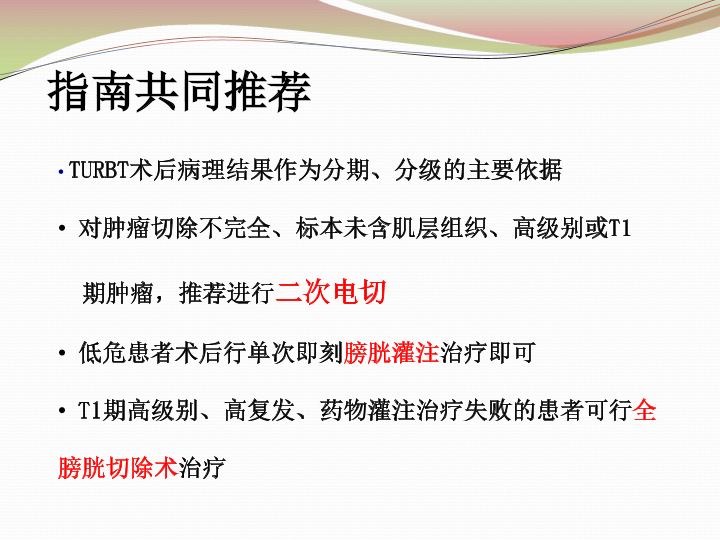 指南共同推荐

• TURBT术后病理结果作为分期、分级的主要依据

• 对肿瘤切除不完全、标本未含肌层组织、高级别或T1期肿瘤，推荐进行二次电切

• 低危患者术后行单次即刻膀胱灌注治疗即可

• T1期高级别、高复发、药物灌注治疗失败的患者可行全膀胱切除术治疗